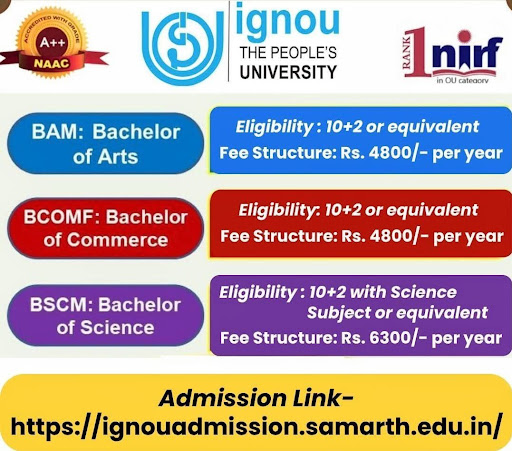 ACCREDITED WITH GRADE
A++
NAAC

ignou
THE PEOPLE'S
UNIVERSITY

RANK 1 nirf
in OU category

BAM: Bachelor of Arts

Eligibility : 10+2 or equivalent
Fee Structure: Rs. 4800/- per year

BCOMF: Bachelor of Commerce

Eligibility: 10+2 or equivalent
Fee Structure: Rs. 4800/- per year

BSCM: Bachelor of Science

Eligibility : 10+2 with Science Subject or equivalent
Fee Structure: Rs. 6300/- per year

Admission Link-
https://ignouadmission.samarth.edu.in/